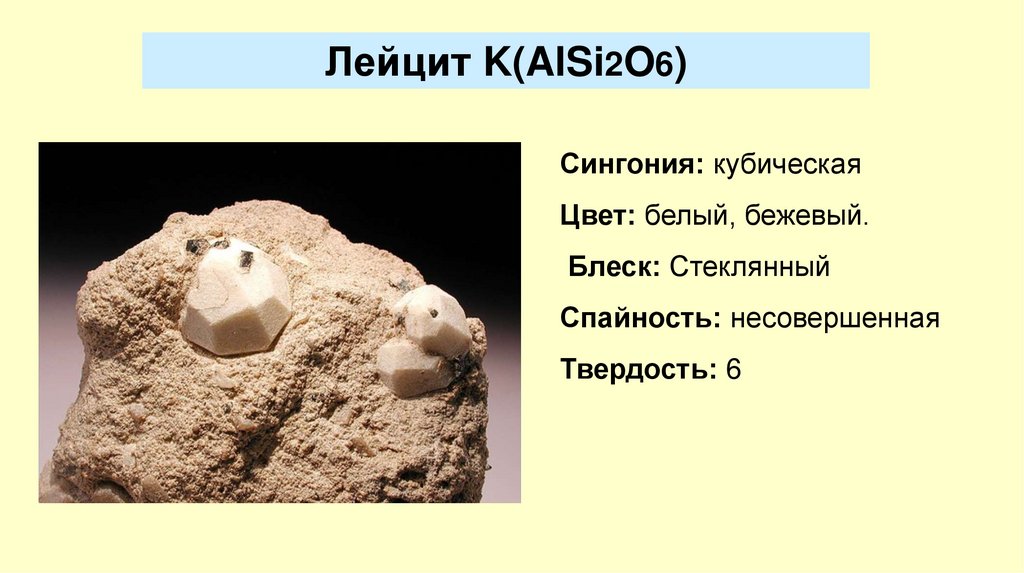 Лейцит $K(AlSi_2O_6)$

Сингония: кубическая

Цвет: белый, бежевый.

Блеск: Стеклянный

Спайность: несовершенная

Твердость: 6